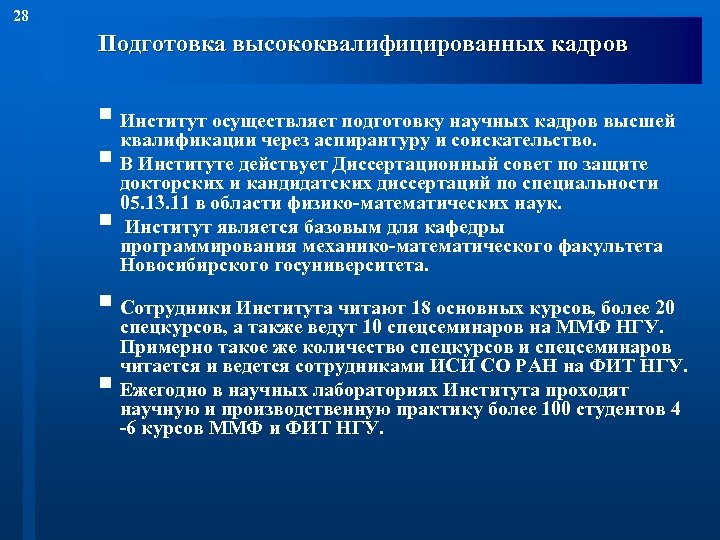 28

Подготовка высококвалифицированных кадров

Институт осуществляет подготовку научных кадров высшей квалификации через аспирантуру и соискательство.

В Институте действует Диссертационный совет по защите докторских и кандидатских диссертаций по специальности 05.13.11 в области физико-математических наук.

Институт является базовым для кафедры программирования механико-математического факультета Новосибирского госуниверситета.

Сотрудники Института читают 18 основных курсов, более 20 спецкурсов, а также ведут 10 спецсеминаров на ММФ НГУ. Примерно такое же количество спецкурсов и спецсеминаров читается и ведется сотрудниками ИСИ СО РАН на ФИТ НГУ.

Ежегодно в научных лабораториях Института проходят научную и производственную практику более 100 студентов 4 -6 курсов ММФ и ФИТ НГУ.